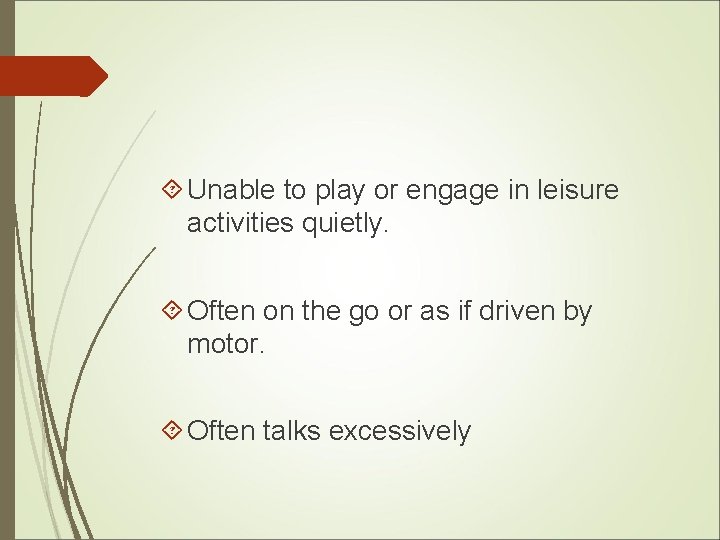 Unable to play or engage in leisure activities quietly.

Often on the go or as if driven by motor.

Often talks excessively